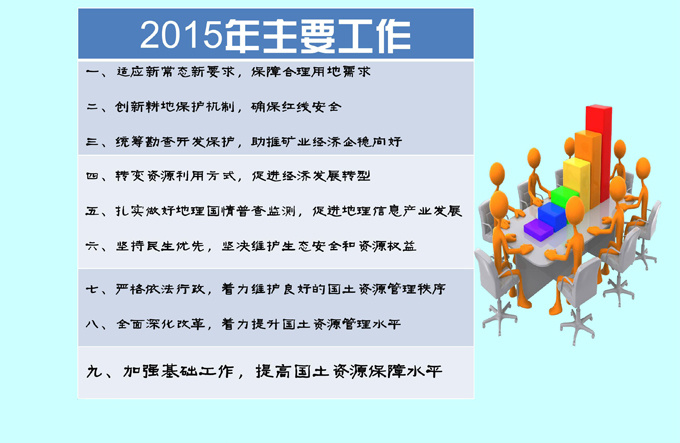 2015年主要工作

一、适应新常态新要求，保障合理用地需求

二、创新耕地保护机制，确保红线安全

三、统筹勘查开发保护，助推矿业经济企稳向好

四、转变资源利用方式，促进经济发展转型

五、扎实做好地理国情普查监测，促进地理信息产业发展

六、坚持民生优先，坚决维护生态安全和资源权益

七、严格依法行政，着力维护良好的国土资源管理秩序

八、全面深化改革，着力提升国土资源管理水平

九、加强基础工作，提高国土资源保障水平